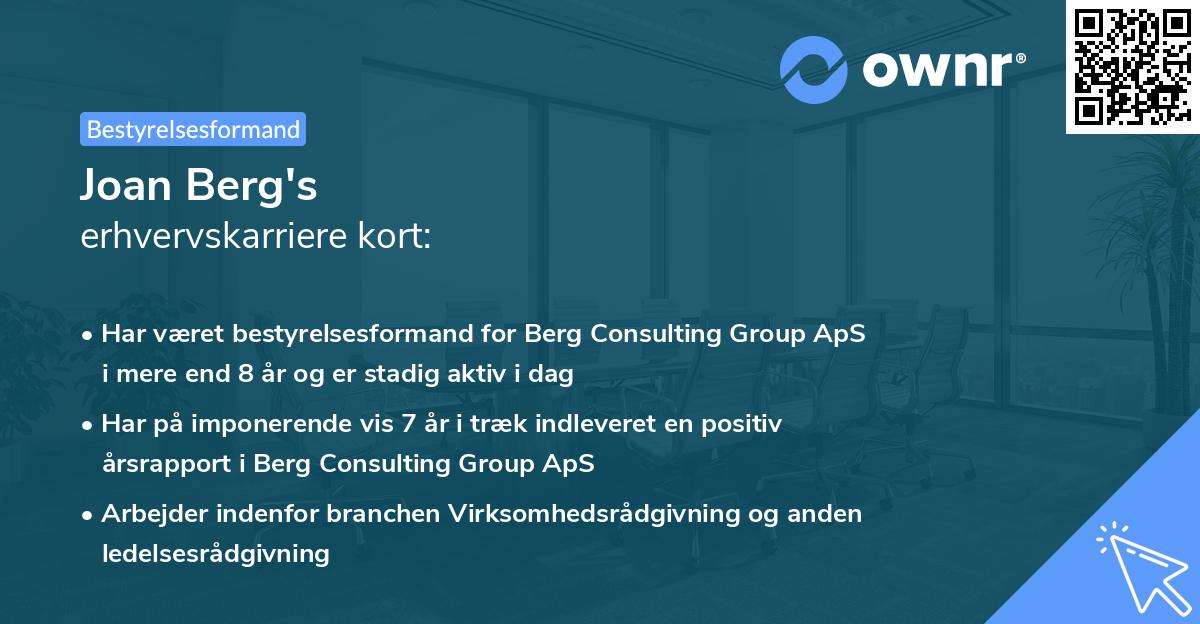 ownr®

Bestyrelsesformand

Joan Berg's

erhvervskarriere kort:

• Har været bestyrelsesformand for Berg Consulting Group ApS i mere end 8 år og er stadig aktiv i dag

• Har på imponerende vis 7 år i træk indleveret en positiv årsrapport i Berg Consulting Group ApS

• Arbejder indenfor branchen Virksomhedsrådgivning og anden ledelsesrådgivning